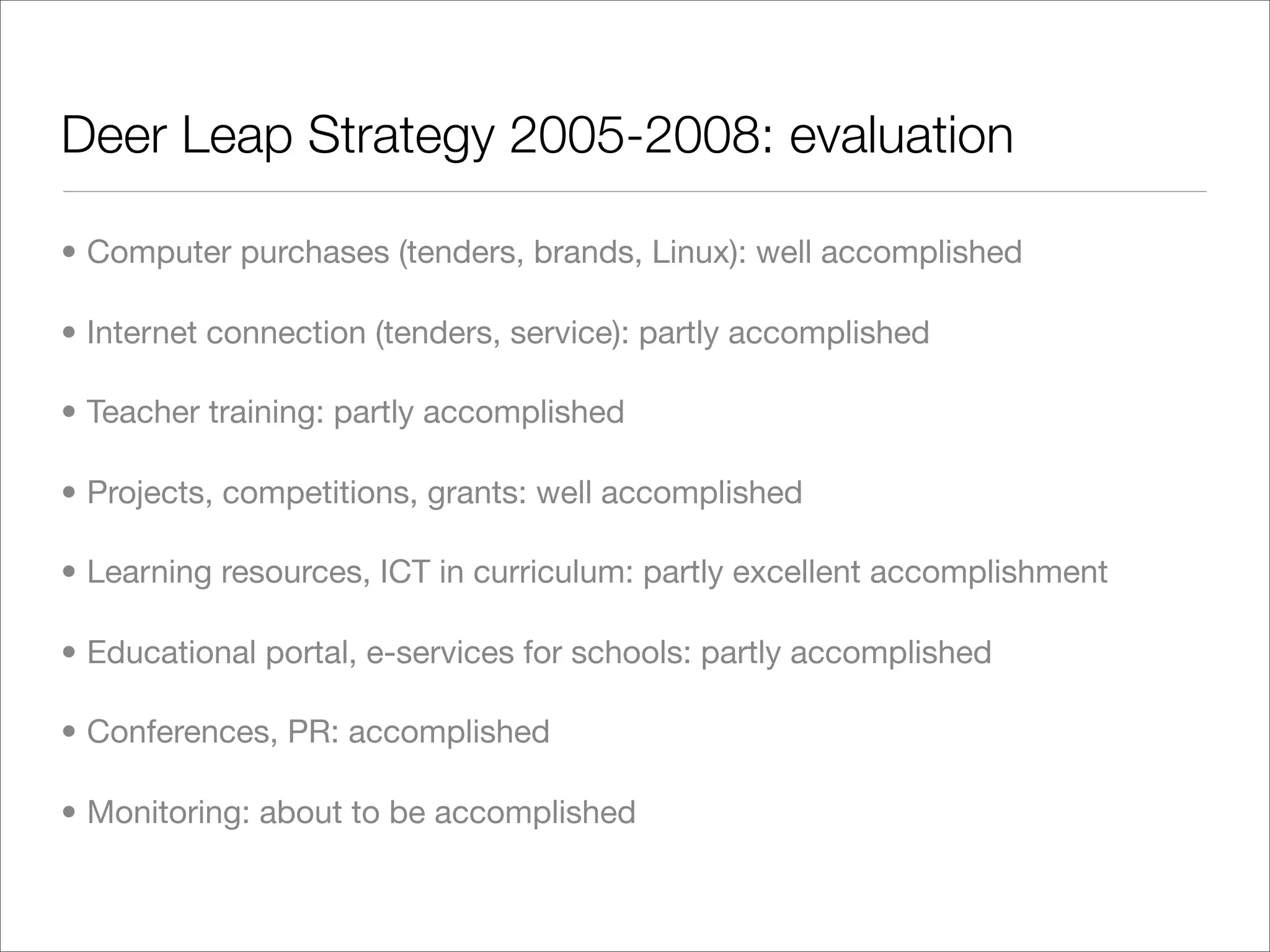 Deer Leap Strategy 2005-2008: evaluation

• Computer purchases (tenders, brands, Linux): well accomplished

• Internet connection (tenders, service): partly accomplished

• Teacher training: partly accomplished

• Projects, competitions, grants: well accomplished

• Learning resources, ICT in curriculum: partly excellent accomplishment

• Educational portal, e-services for schools: partly accomplished

• Conferences, PR: accomplished

• Monitoring: about to be accomplished